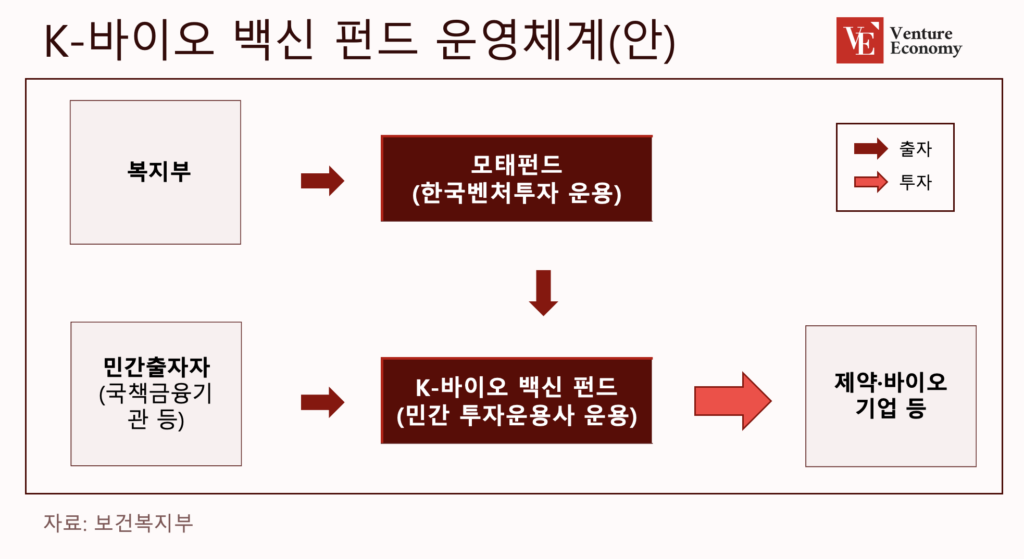 K-바이오 백신 펀드 운영체계(안)

VE Venture Economy

복지부

모태펀드
(한국벤처투자 운용)

출자

투자

민간출자자
(국책금융기관 등)

K-바이오 백신 펀드
(민간 투자운용사 운용)

제약·바이오
기업 등

자료: 보건복지부